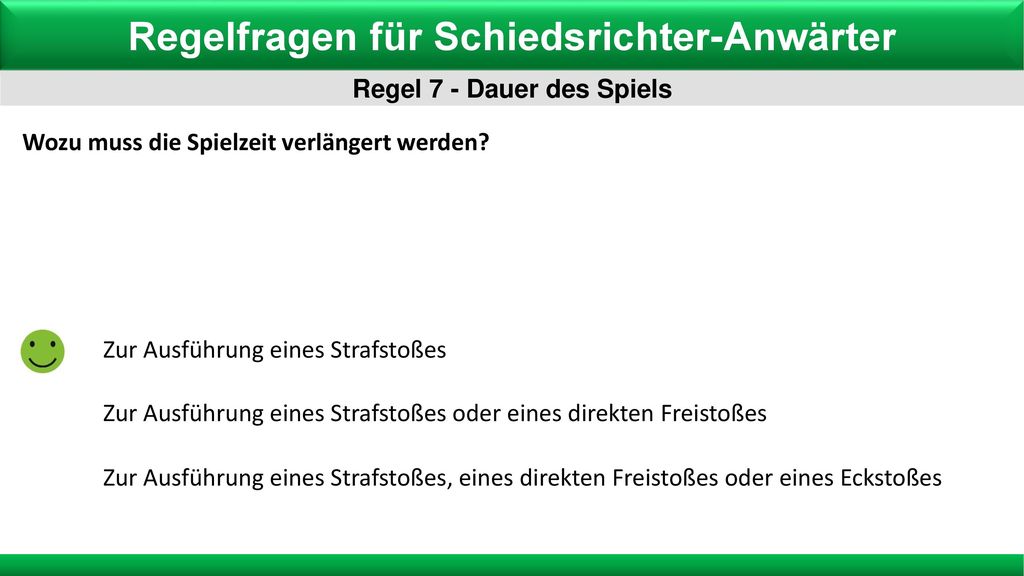 Regelfragen für Schiedsrichter-Anwärter

Regel 7 - Dauer des Spiels

Wozu muss die Spielzeit verlängert werden?

Zur Ausführung eines Strafstoßes

Zur Ausführung eines Strafstoßes oder eines direkten Freistoßes

Zur Ausführung eines Strafstoßes, eines direkten Freistoßes oder eines Eckstoßes